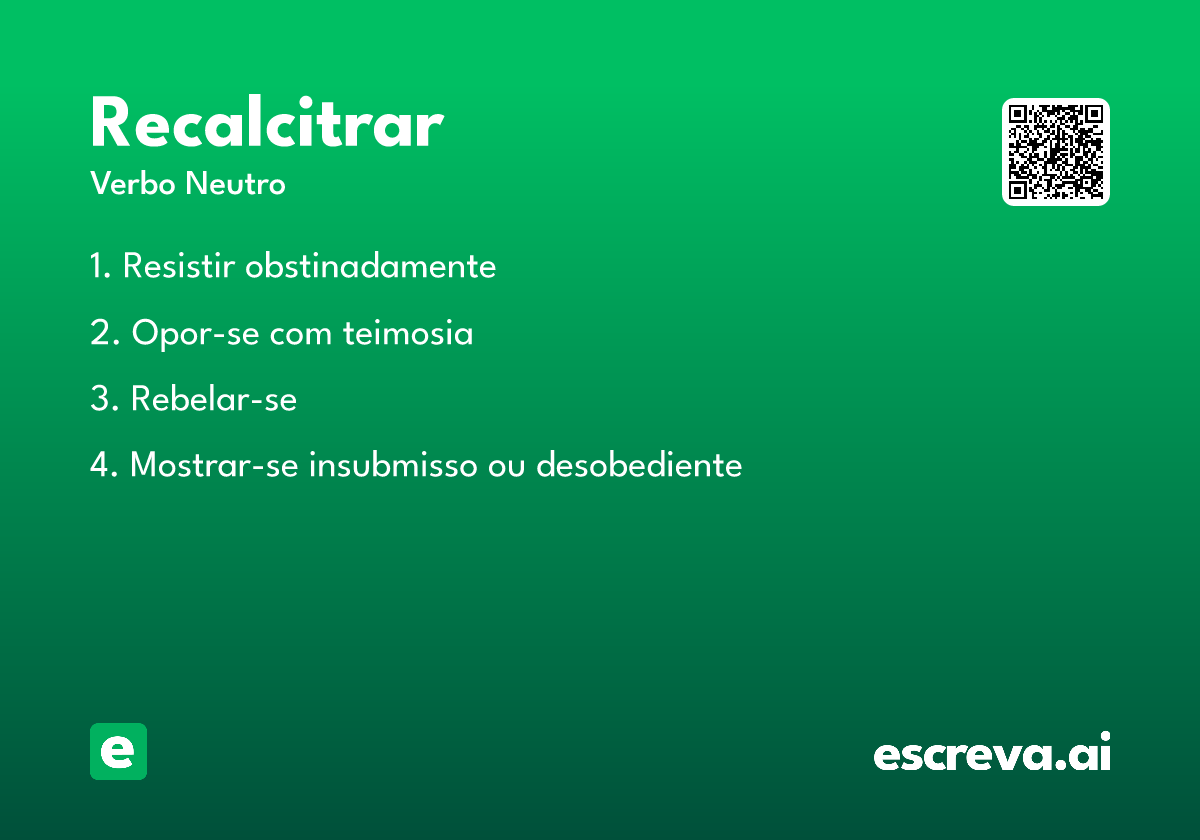 Recalcitrar
Verbo Neutro

1. Resistir obstinadamente

2. Opor-se com teimosia

3. Rebelar-se

4. Mostrar-se insubmisso ou desobediente

e

escreva.ai